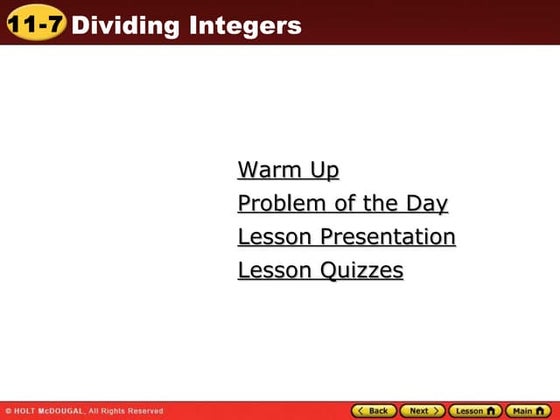 11-7 Dividing Integers

Warm Up
Problem of the Day
Lesson Presentation
Lesson Quizzes

© HOLT McDOUGAL, All Rights Reserved

Back Next Lesson Main